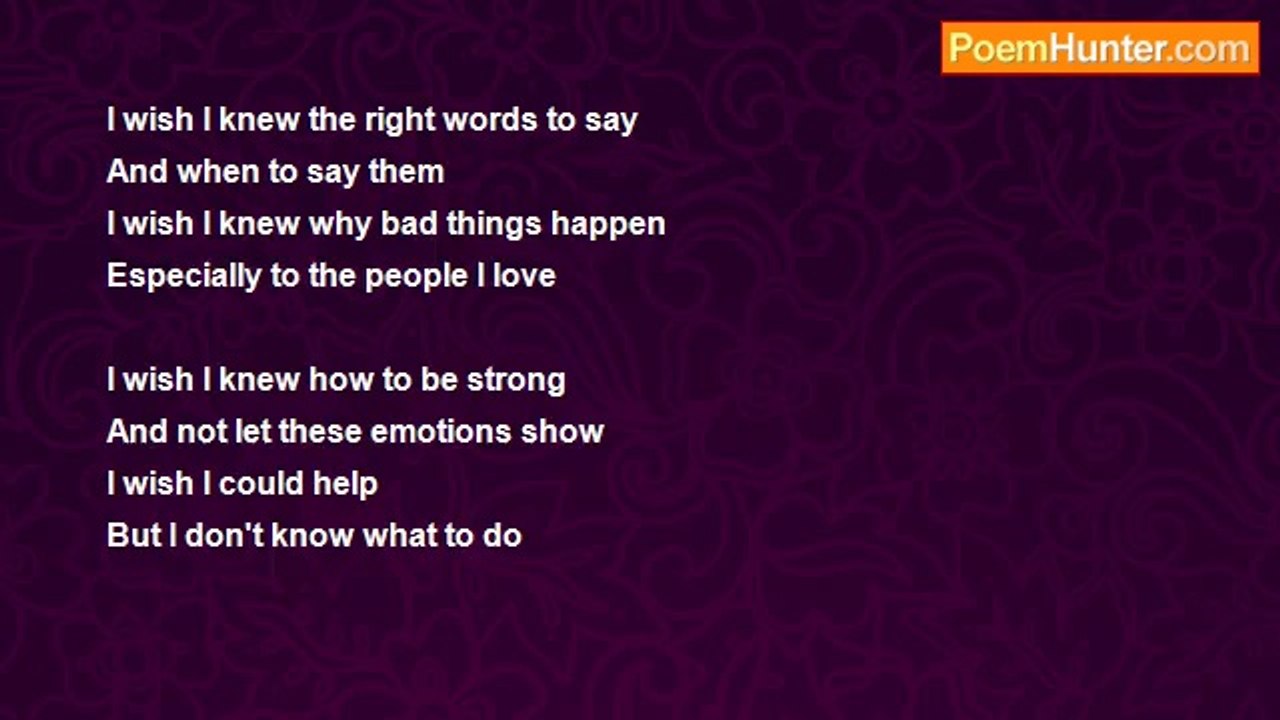 PoemHunter.com

I wish I knew the right words to say
And when to say them
I wish I knew why bad things happen
Especially to the people I love

I wish I knew how to be strong
And not let these emotions show
I wish I could help
But I don't know what to do